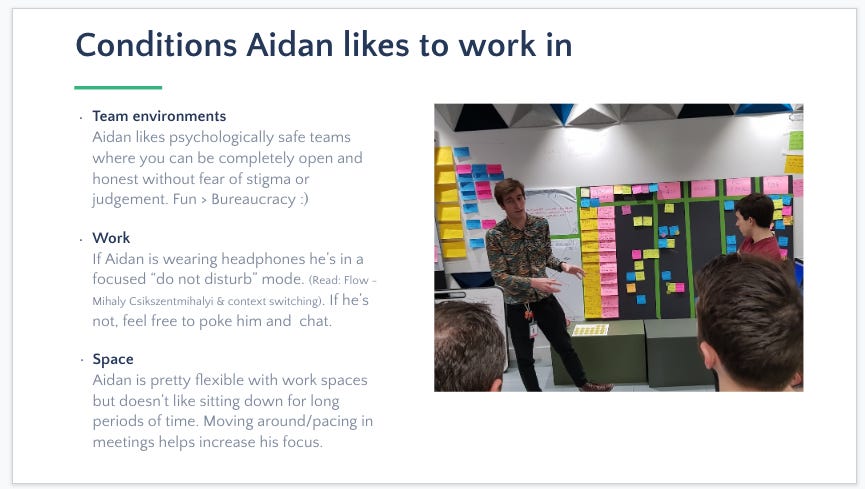 Conditions Aidan likes to work in

· Team environments
Aidan likes psychologically safe teams where you can be completely open and honest without fear of stigma or judgement. Fun > Bureaucracy :)

· Work
If Aidan is wearing headphones he's in a focused "do not disturb" mode. (Read: Flow - Mihaly Csikszentmihalyi & context switching). If he's not, feel free to poke him and chat.

· Space
Aidan is pretty flexible with work spaces but doesn't like sitting down for long periods of time. Moving around/pacing in meetings helps increase his focus.